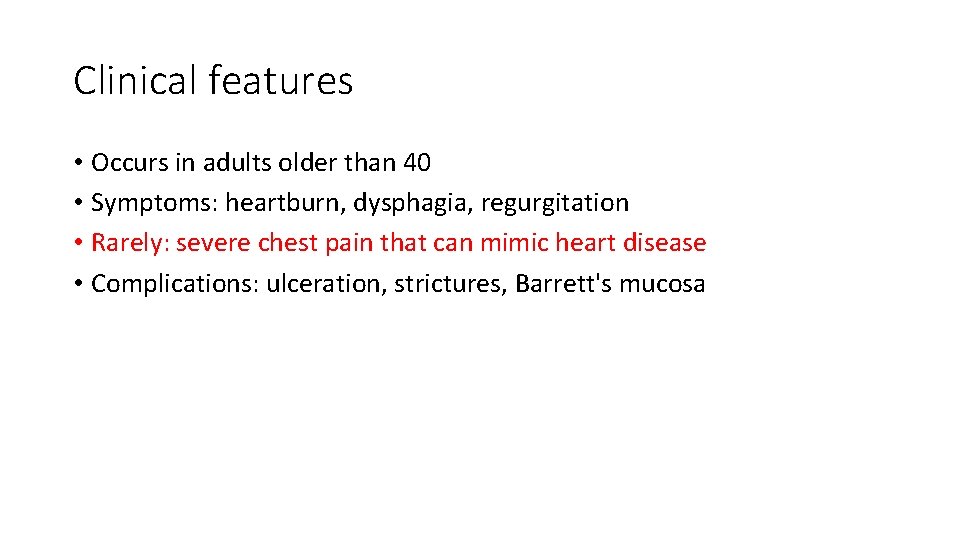 Clinical features

• Occurs in adults older than 40
• Symptoms: heartburn, dysphagia, regurgitation
• Rarely: severe chest pain that can mimic heart disease
• Complications: ulceration, strictures, Barrett's mucosa